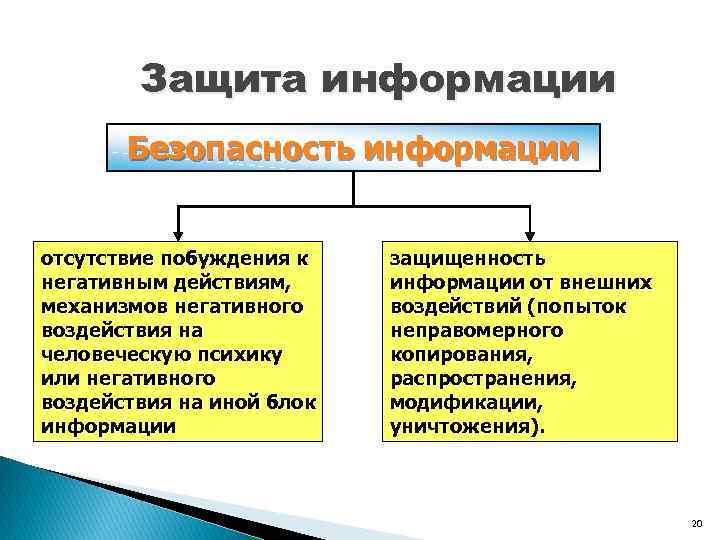 Защита информации

Безопасность информации

отсутствие побуждения к негативным действиям, механизмов негативного воздействия на человеческую психику или негативного воздействия на иной блок информации

защищенность информации от внешних воздействий (попыток неправомерного копирования, распространения, модификации, уничтожения).

20